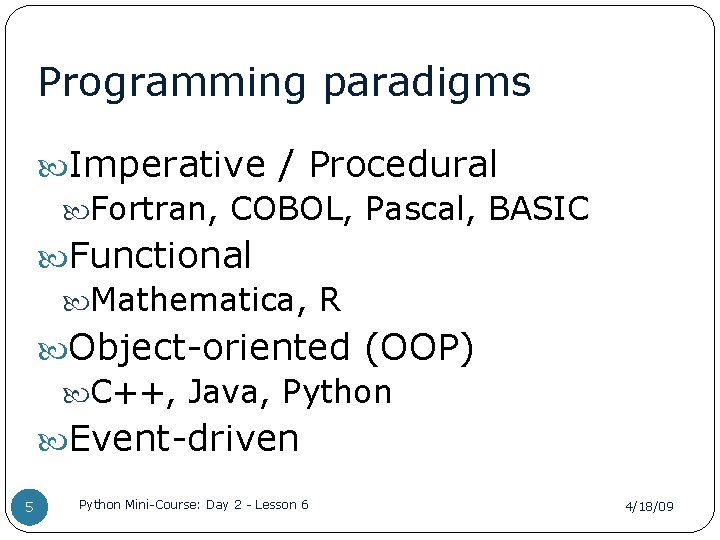 Programming paradigms

Imperative / Procedural

Fortran, COBOL, Pascal, BASIC

Functional

Mathematica, R

Object-oriented (OOP)

C++, Java, Python

Event-driven

5

Python Mini-Course: Day 2 - Lesson 6

4/18/09